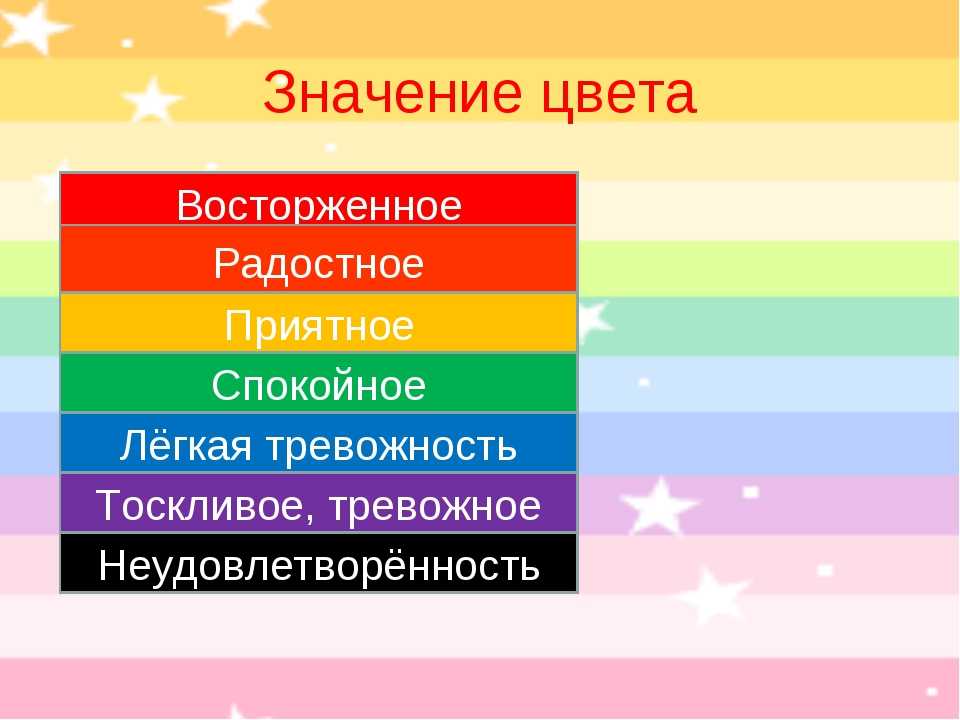 Значение цвета

| Восторженное |
|---|
| Радостное |
| Приятное |
| Спокойное |
| Лёгкая тревожность |
| Тоскливое, тревожное |
| Неудовлетворённость |